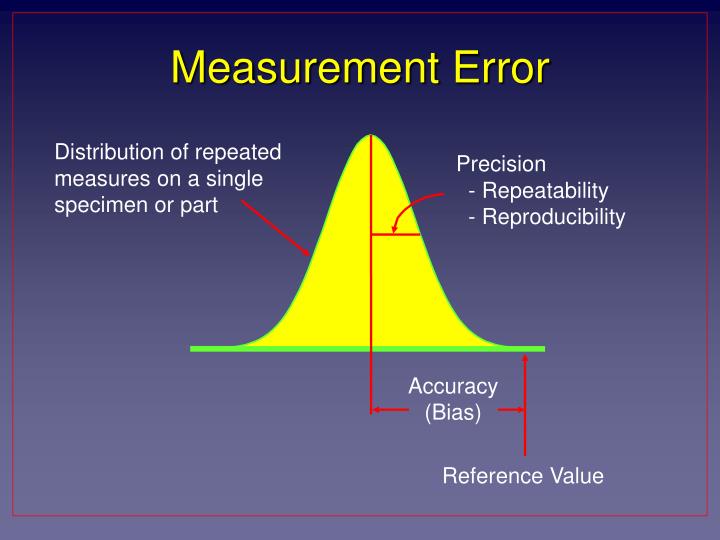 Measurement Error

Distribution of repeated measures on a single specimen or part

Precision
- Repeatability
- Reproducibility

Accuracy
(Bias)

Reference Value